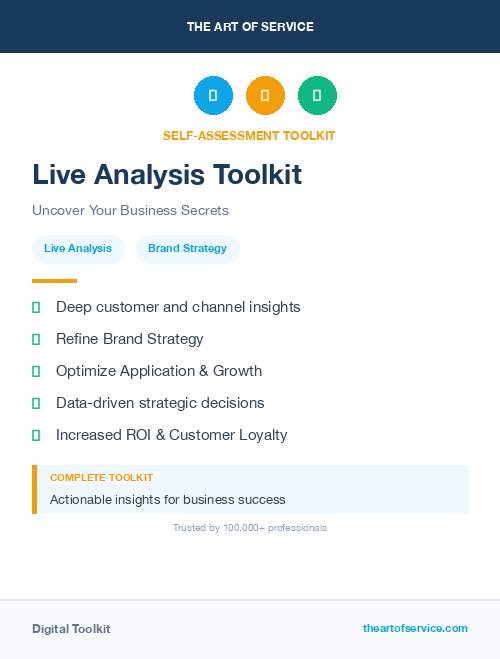 THE ART OF SERVICE

SELF-ASSESSMENT TOOLKIT

Live Analysis Toolkit

Uncover Your Business Secrets

Live Analysis

Brand Strategy

Deep customer and channel insights

Refine Brand Strategy

Optimize Application & Growth

Data-driven strategic decisions

Increased ROI & Customer Loyalty

COMPLETE TOOLKIT

Actionable insights for business success

Trusted by 100,000+ professionals

Digital Toolkit

theartofservice.com